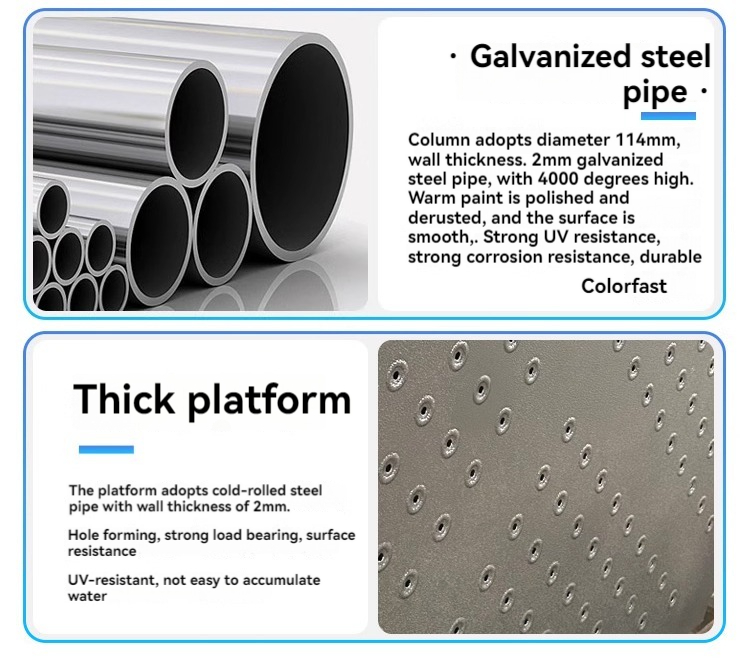 · Galvanized steel pipe ·

Column adopts diameter 114mm, wall thickness. 2mm galvanized steel pipe, with 4000 degrees high. Warm paint is polished and derusted, and the surface is smooth,. Strong UV resistance, strong corrosion resistance, durable

Colorfast

Thick platform

The platform adopts cold-rolled steel pipe with wall thickness of 2mm.

Hole forming, strong load bearing, surface resistance

UV-resistant, not easy to accumulate water